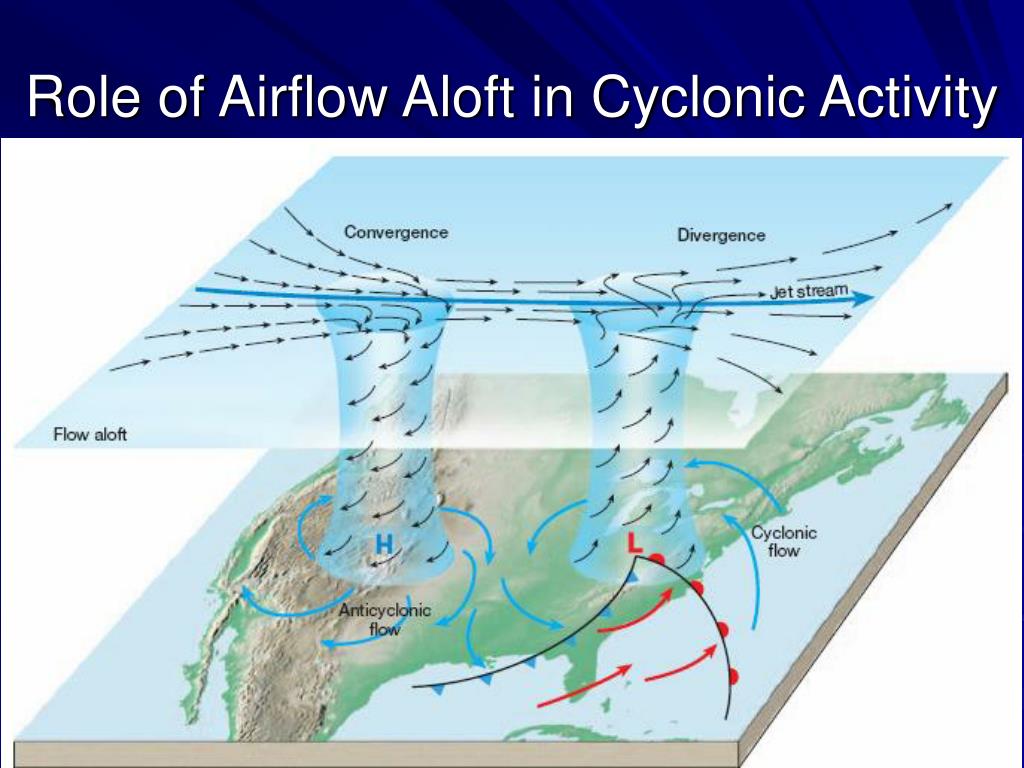 Role of Airflow Aloft in Cyclonic Activity

Convergence

Divergence

Jet stream

Flow aloft

H

L

Cyclonic flow

Anticyclonic flow